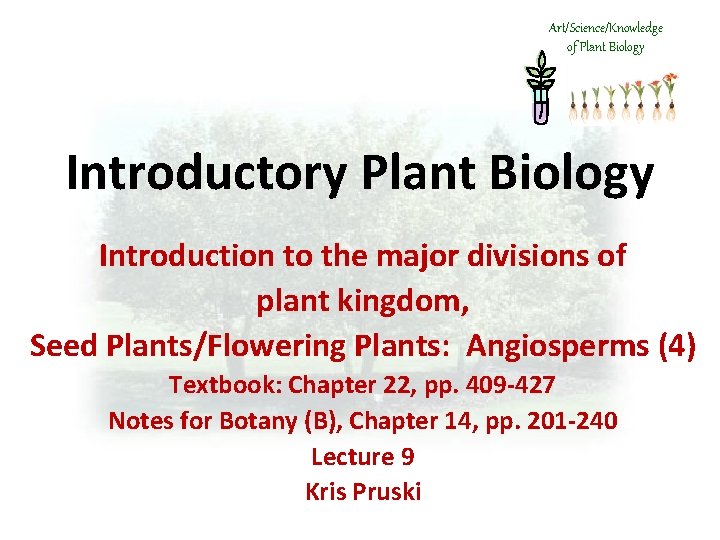 Art/Science/Knowledge of Plant Biology

Introductory Plant Biology

Introduction to the major divisions of plant kingdom,
Seed Plants/Flowering Plants: Angiosperms (4)
Textbook: Chapter 22, pp. 409-427
Notes for Botany (B), Chapter 14, pp. 201-240
Lecture 9
Kris Pruski